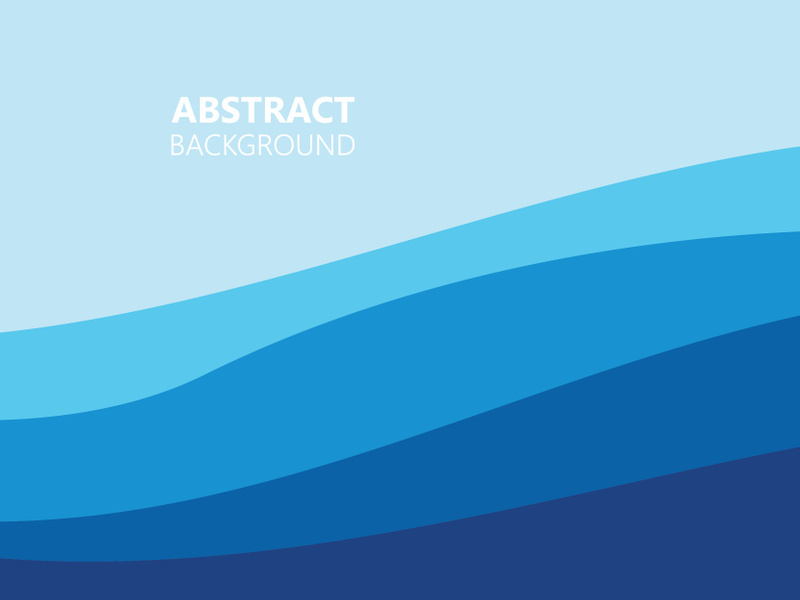 ABSTRACT
BACKGROUND